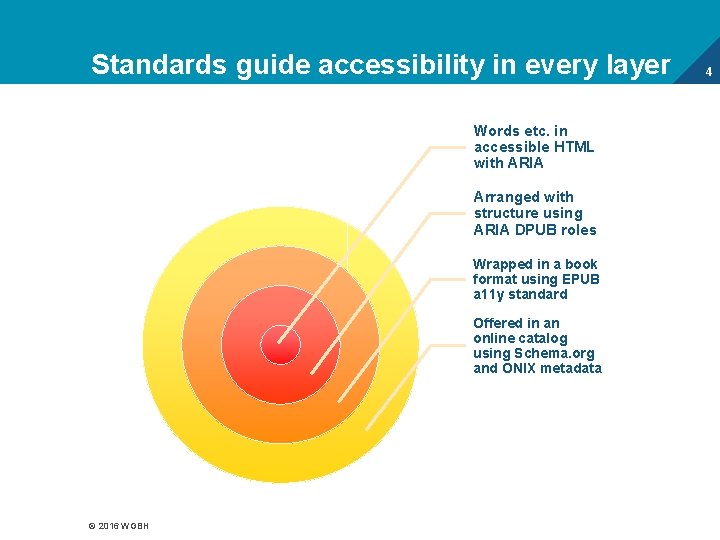 Standards guide accessibility in every layer

4

Words etc. in accessible HTML with ARIA

Arranged with structure using ARIA DPUB roles

Wrapped in a book format using EPUB a11y standard

Offered in an online catalog using Schema.org and ONIX metadata

© 2016 WGBH